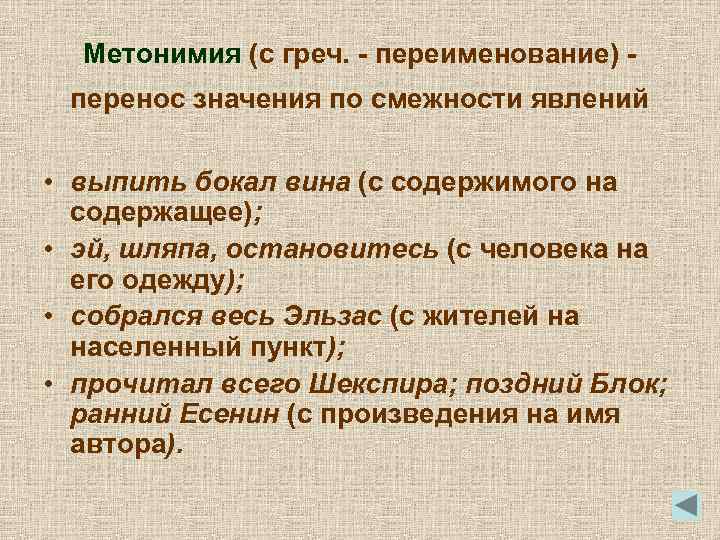 Метонимия (с греч. - переименование) - перенос значения по смежности явлений

• выпить бокал вина (с содержимого на содержащее);
• эй, шляпа, остановитесь (с человека на его одежду);
• собрался весь Эльзас (с жителей на населенный пункт);
• прочитал всего Шекспира; поздний Блок; ранний Есенин (с произведения на имя автора).